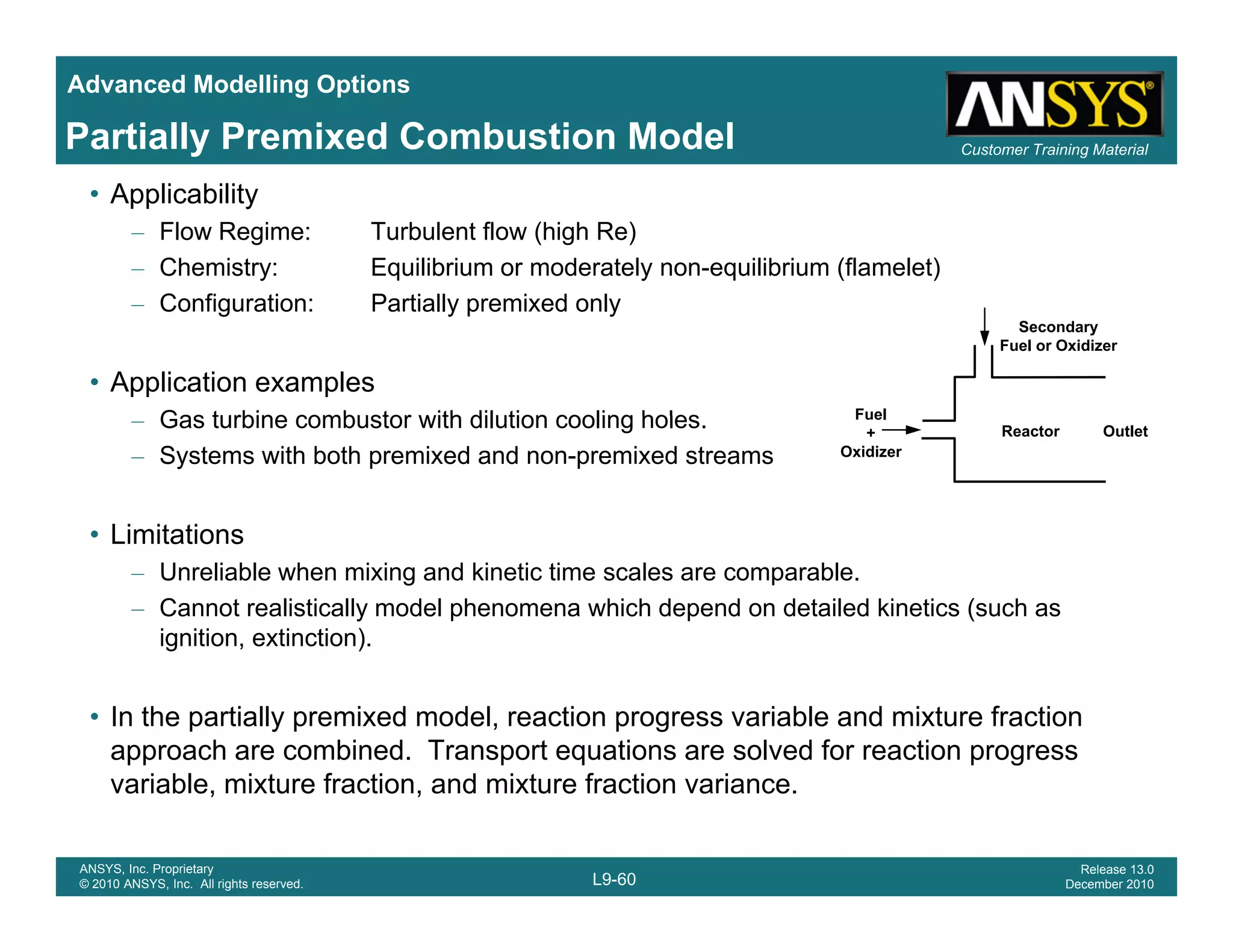 Advanced Modelling Options

Partially Premixed Combustion Model

ANSYS®
Customer Training Material

• Applicability
  – Flow Regime: Turbulent flow (high Re)
  – Chemistry: Equilibrium or moderately non-equilibrium (flamelet)
  – Configuration: Partially premixed only

• Application examples
  – Gas turbine combustor with dilution cooling holes.
  – Systems with both premixed and non-premixed streams

Secondary Fuel or Oxidizer

Fuel + Oxidizer

Reactor

Outlet

• Limitations
  – Unreliable when mixing and kinetic time scales are comparable.
  – Cannot realistically model phenomena which depend on detailed kinetics (such as ignition, extinction).

• In the partially premixed model, reaction progress variable and mixture fraction approach are combined. Transport equations are solved for reaction progress variable, mixture fraction, and mixture fraction variance.

ANSYS, Inc. Proprietary
© 2010 ANSYS, Inc. All rights reserved.

L9-60

Release 13.0
December 2010